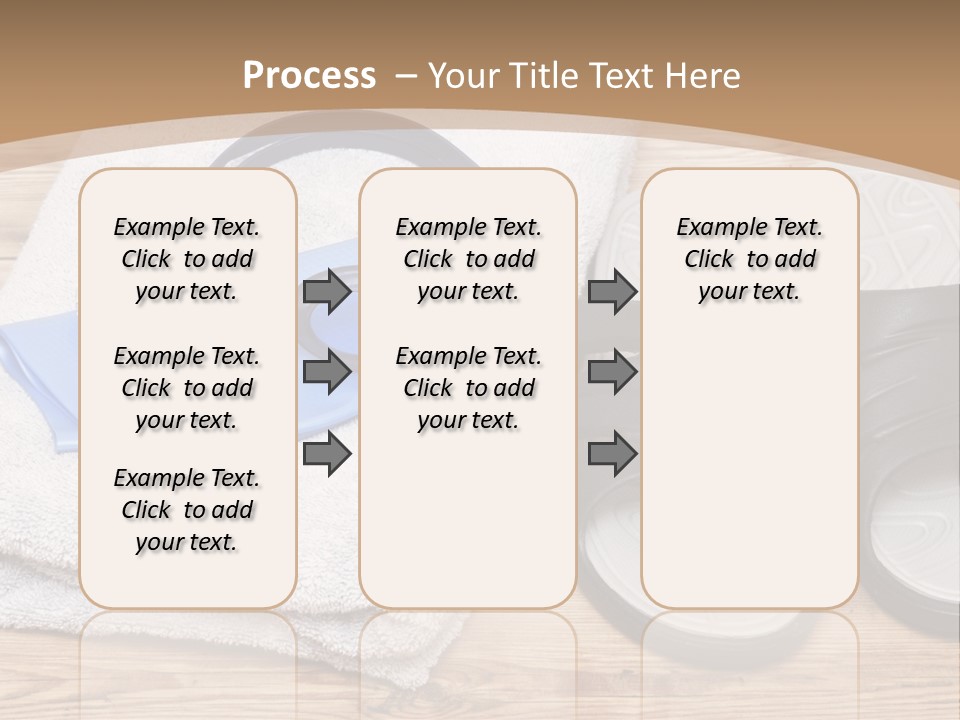 Process – Your Title Text Here

Example Text. Click to add your text.

Example Text. Click to add your text.

Example Text. Click to add your text.

Example Text. Click to add your text.

Example Text. Click to add your text.

Example Text. Click to add your text.